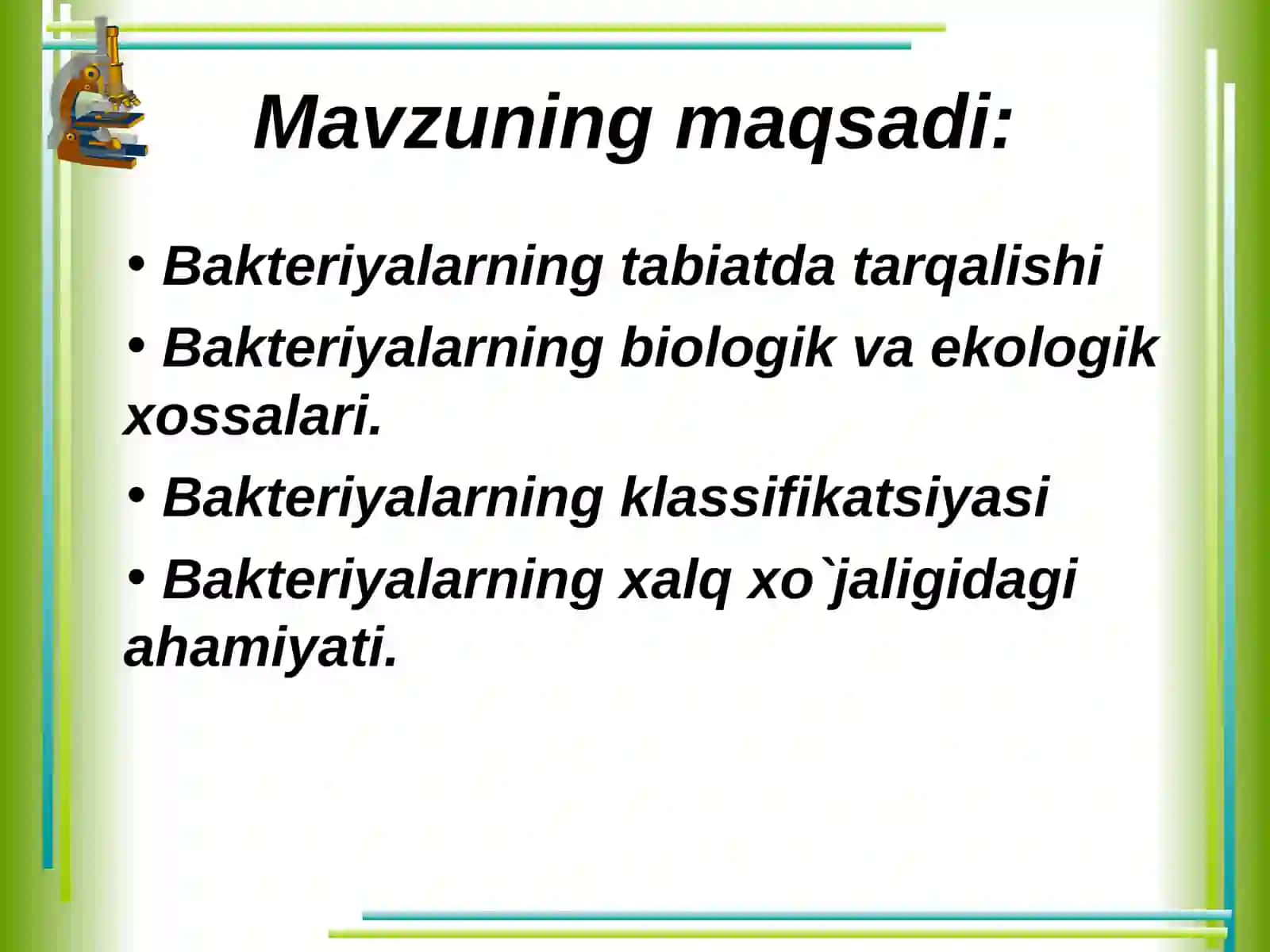 Mavzuning maqsadi:

• Bakteriyalarning tabiatda tarqalishi

• Bakteriyalarning biologik va ekologik xossalari.

• Bakteriyalarning klassifikatsiyasi

• Bakteriyalarning xalq xo`jaligidagi ahamiyati.